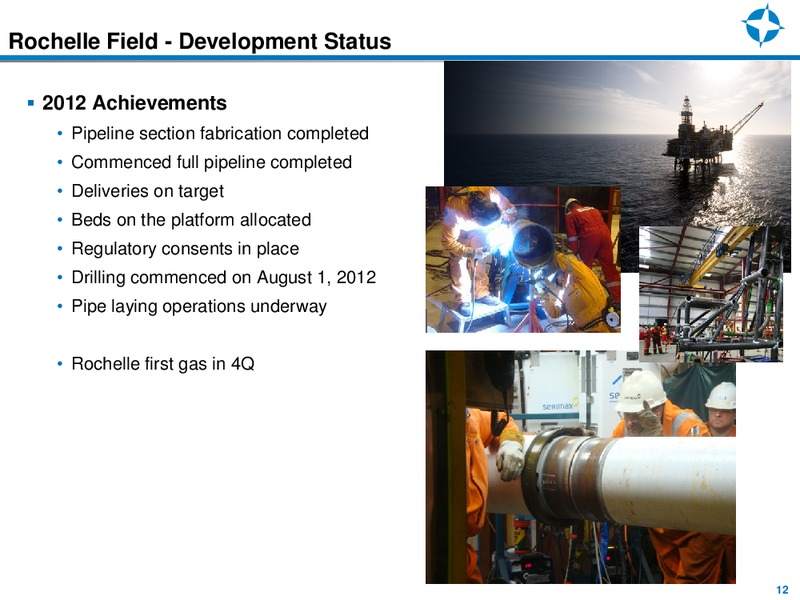 Rochelle Field - Development Status

▪ 2012 Achievements

• Pipeline section fabrication completed
• Commenced full pipeline completed
• Deliveries on target
• Beds on the platform allocated
• Regulatory consents in place
• Drilling commenced on August 1, 2012
• Pipe laying operations underway

• Rochelle first gas in 4Q

serimax

12